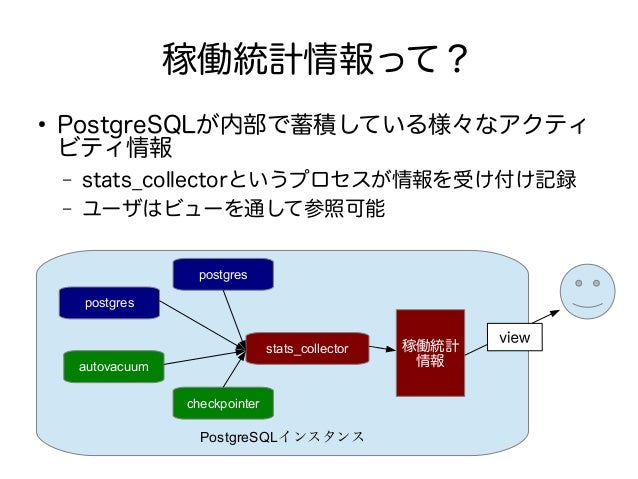 稼働統計情報って？

• PostgreSQLが内部で蓄積している様々なアクティビティ情報
  – stats_collectorというプロセスが情報を受け付け記録
  – ユーザはビューを通して参照可能

postgres

postgres

autovacuum

checkpointer

stats_collector

稼働統計情報

view

PostgreSQLインスタンス